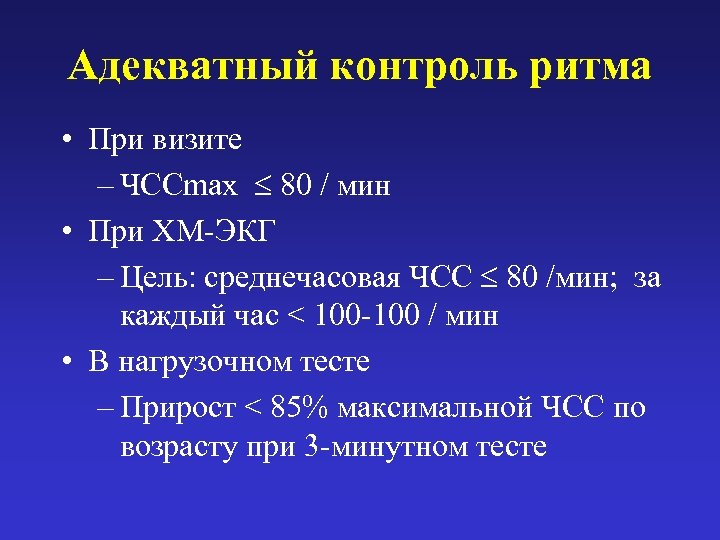 Адекватный контроль ритма

• При визите
– ЧССmax $\leq$ 80 / мин

• При ХМ-ЭКГ
– Цель: среднечасовая ЧСС $\leq$ 80 /мин; за каждый час < 100-100 / мин

• В нагрузочном тесте
– Прирост < 85% максимальной ЧСС по возрасту при 3-минутном тесте